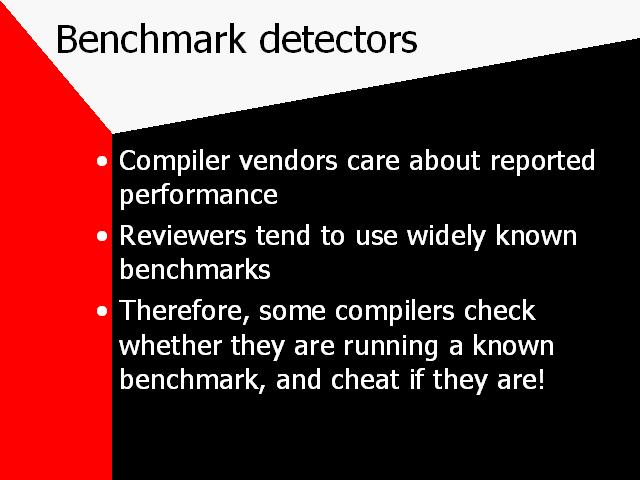 Benchmark detectors

• Compiler vendors care about reported performance

• Reviewers tend to use widely known benchmarks

• Therefore, some compilers check whether they are running a known benchmark, and cheat if they are!